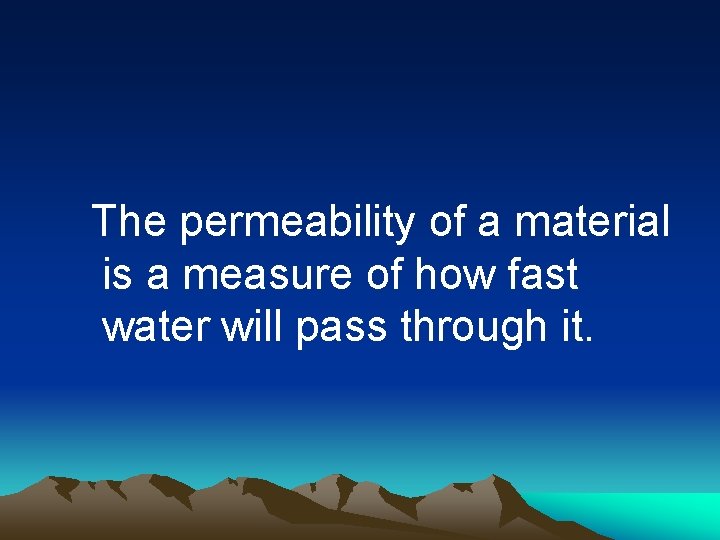 The permeability of a material is a measure of how fast water will pass through it.